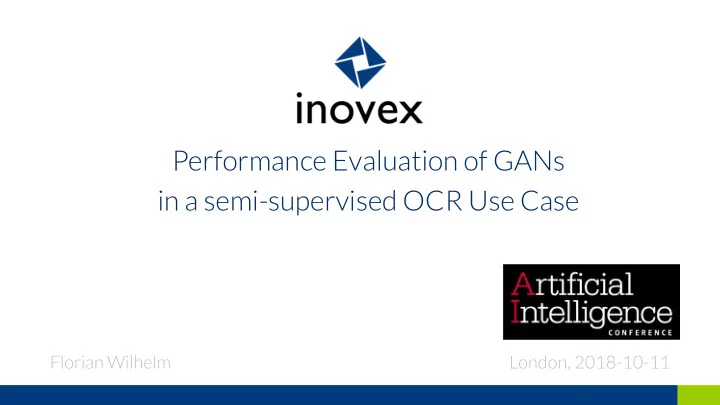 inovex

Performance Evaluation of GANs in a semi-supervised OCR Use Case

Artificial Intelligence
CONFERENCE

Florian Wilhelm

London, 2018-10-11